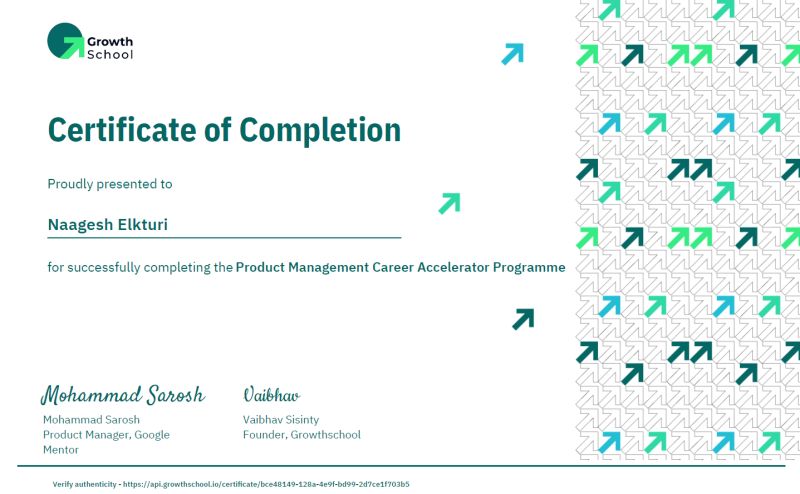 Growth School

Certificate of Completion

Proudly presented to

Naagesh Elkturi

for successfully completing the Product Management Career Accelerator Programme

Mohammad Sarosh

Mohammad Sarosh
Product Manager, Google
Mentor

Vaibhav

Vaibhav Sisinty
Founder, Growthschool

Verify authenticity - https://api.growthschool.io/certificate/bce48149-128a-4e9f-bd99-2d7ce1f703b5